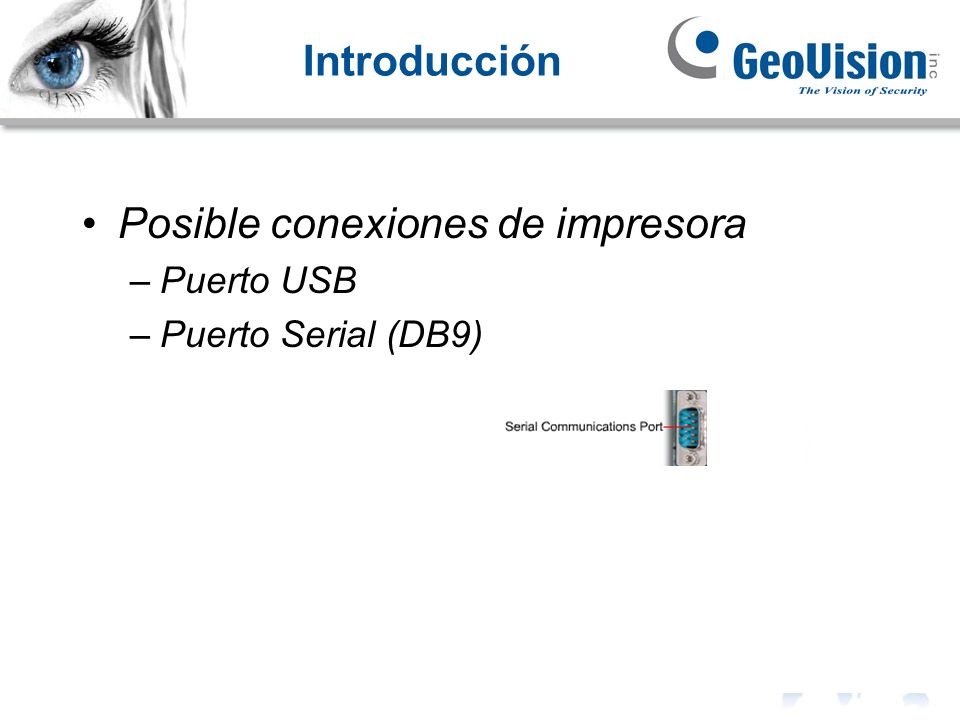 Introducción

GeoVision inc
The Vision of Security

• Posible conexiones de impresora
– Puerto USB
– Puerto Serial (DB9)

Serial Communications Port